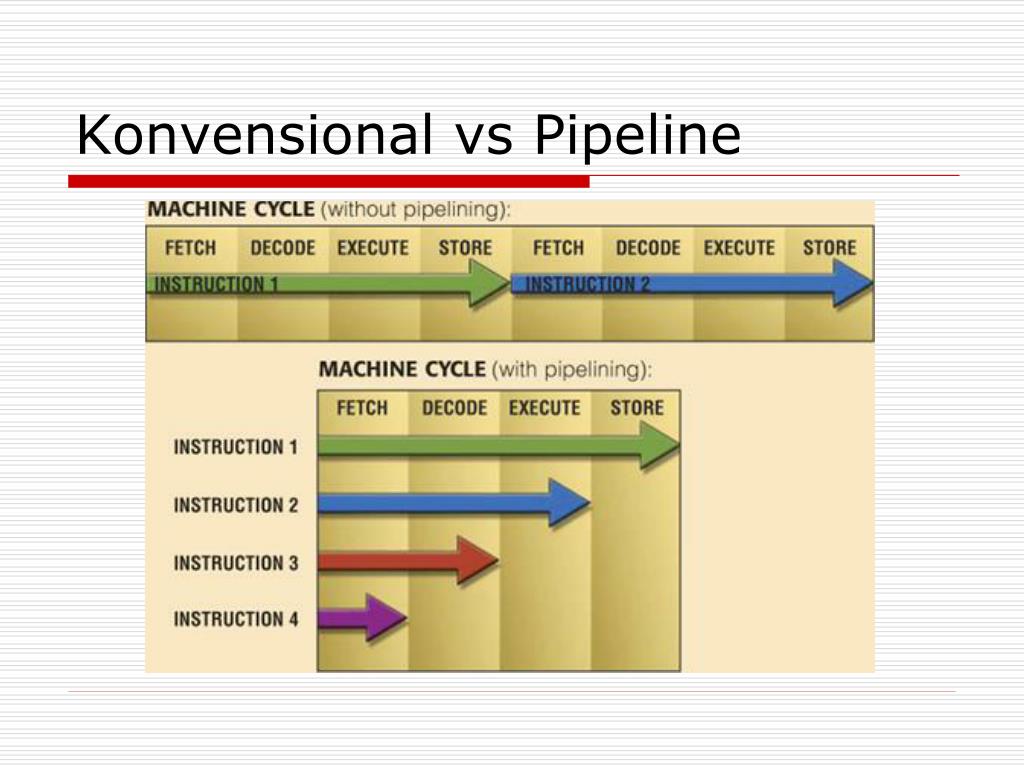 Konvensional vs Pipeline

MACHINE CYCLE (without pipelining):

FETCH DECODE EXECUTE STORE FETCH DECODE EXECUTE STORE

INSTRUCTION 1

INSTRUCTION 2

MACHINE CYCLE (with pipelining):

FETCH DECODE EXECUTE STORE

INSTRUCTION 1

INSTRUCTION 2

INSTRUCTION 3

INSTRUCTION 4